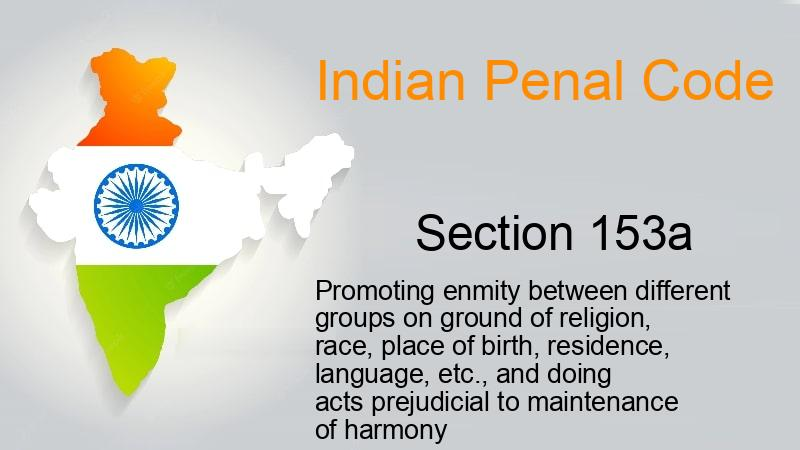 Indian Penal Code

Section 153a

Promoting enmity between different groups on ground of religion, race, place of birth, residence, language, etc., and doing acts prejudicial to maintenance of harmony